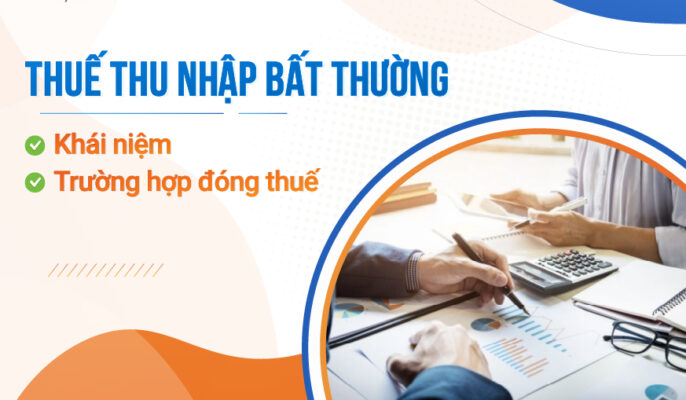 THUẾ THU NHẬP BẤT THƯỜNG

Khái niệm

Trường hợp đóng thuế